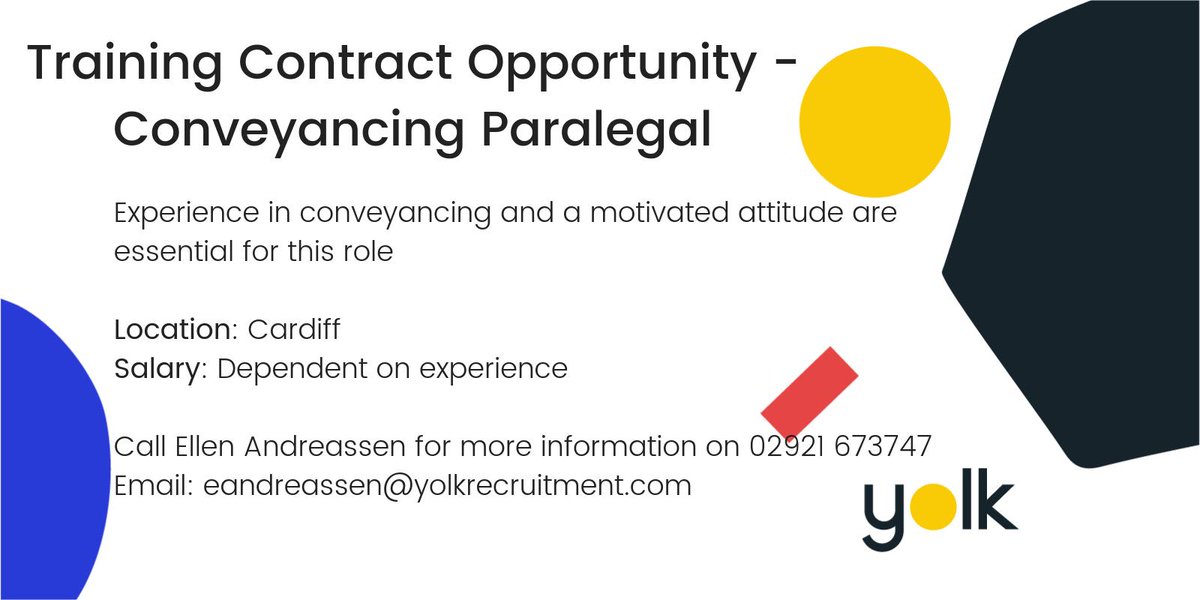 Training Contract Opportunity - Conveyancing Paralegal

Experience in conveyancing and a motivated attitude are essential for this role

Location: Cardiff
Salary: Dependent on experience

Call Ellen Andreassen for more information on 02921 673747
Email: eandreassen@yolkrecruitment.com

yolk